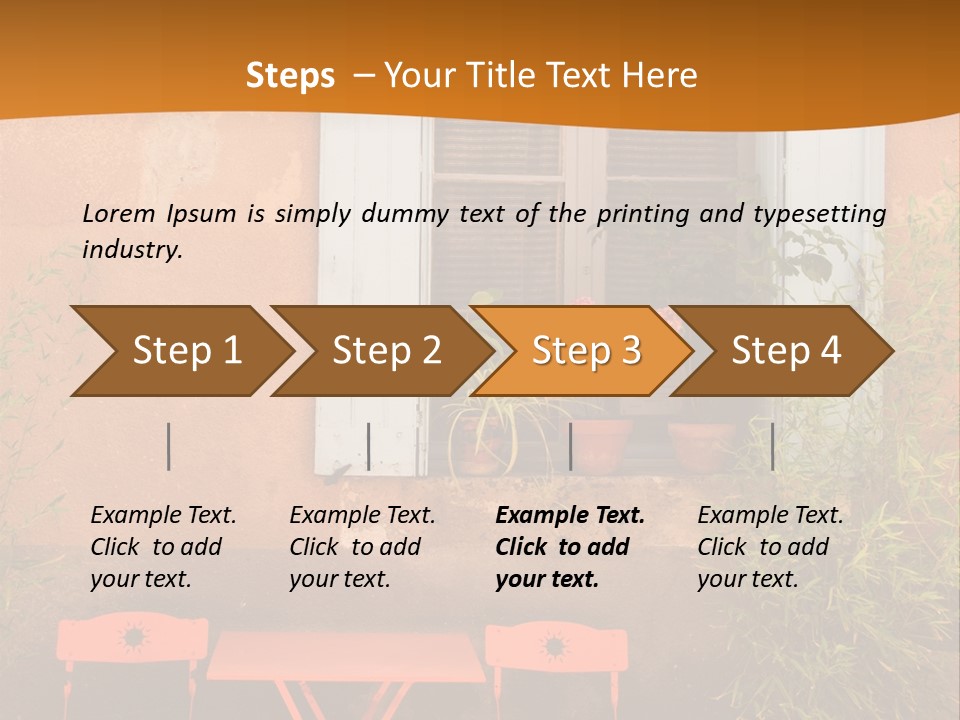 Steps – Your Title Text Here

Lorem Ipsum is simply dummy text of the printing and typesetting industry.

Step 1

Step 2

Step 3

Step 4

Example Text. Click to add your text.

Example Text. Click to add your text.

Example Text. Click to add your text.

Example Text. Click to add your text.